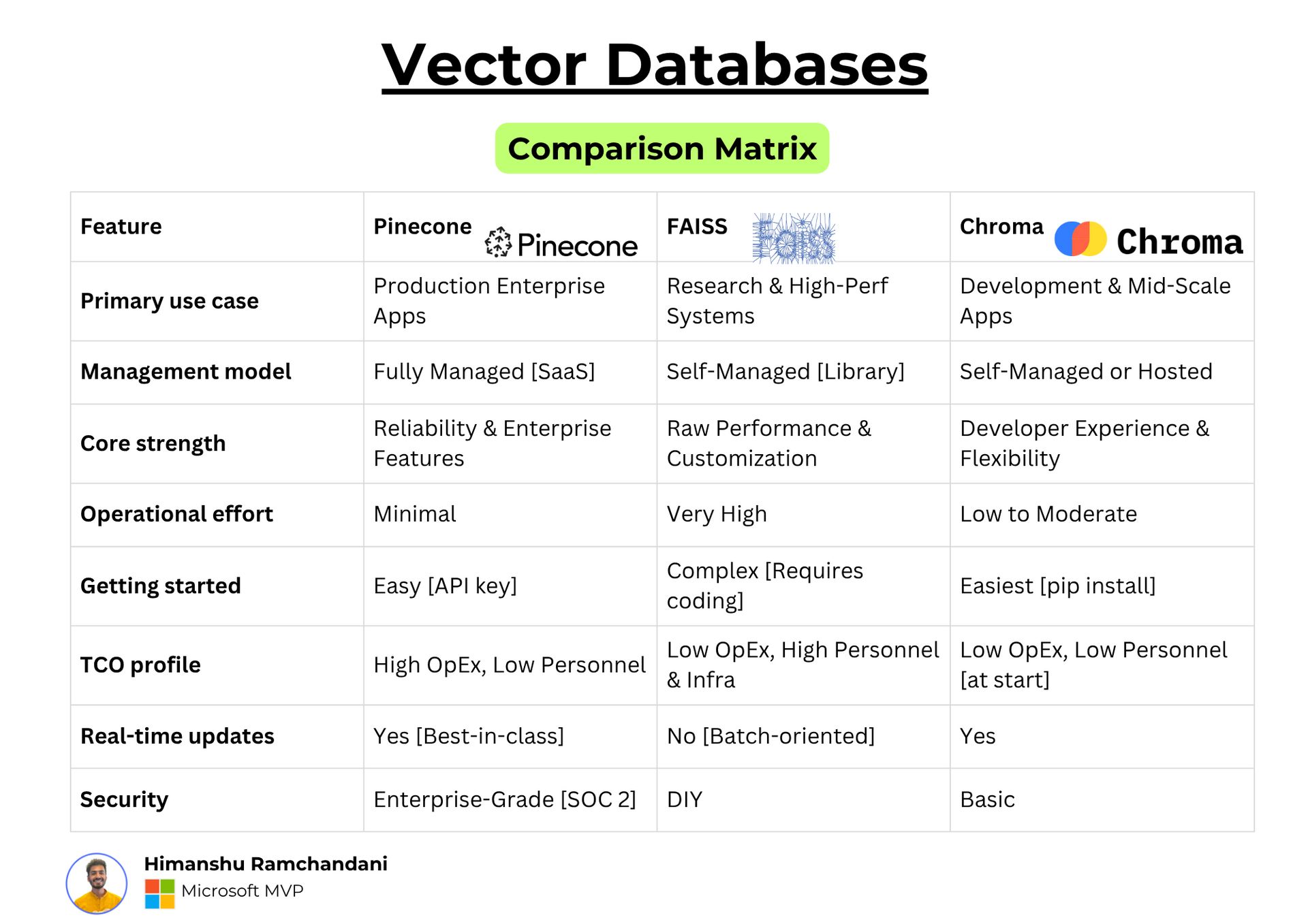 Vector Databases

Comparison Matrix

| Feature | Pinecone Pinecone | FAISS Faiss | Chroma Chroma |
|---|---|---|---|
| Primary use case | Production Enterprise Apps | Research & High-Perf Systems | Development & Mid-Scale Apps |
| Management model | Fully Managed [SaaS] | Self-Managed [Library] | Self-Managed or Hosted |
| Core strength | Reliability & Enterprise Features | Raw Performance & Customization | Developer Experience & Flexibility |
| Operational effort | Minimal | Very High | Low to Moderate |
| Getting started | Easy [API key] | Complex [Requires coding] | Easiest [pip install] |
| TCO profile | High OpEx, Low Personnel | Low OpEx, High Personnel & Infra | Low OpEx, Low Personnel [at start] |
| Real-time updates | Yes [Best-in-class] | No [Batch-oriented] | Yes |
| Security | Enterprise-Grade [SOC 2] | DIY | Basic |

Himanshu Ramchandani
Microsoft MVP